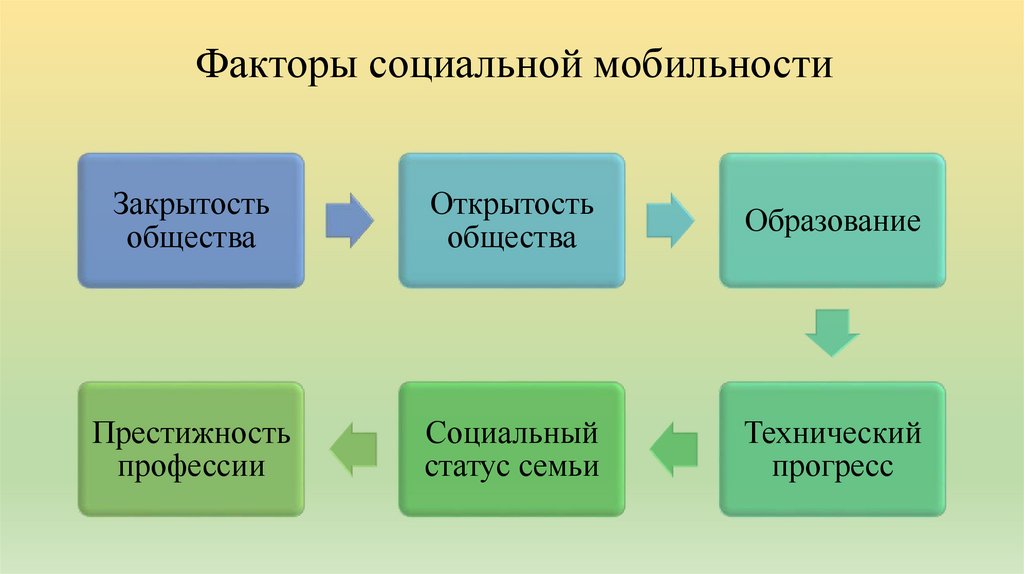 Факторы социальной мобильности

Закрытость общества

Открытость общества

Образование

Технический прогресс

Социальный статус семьи

Престижность профессии